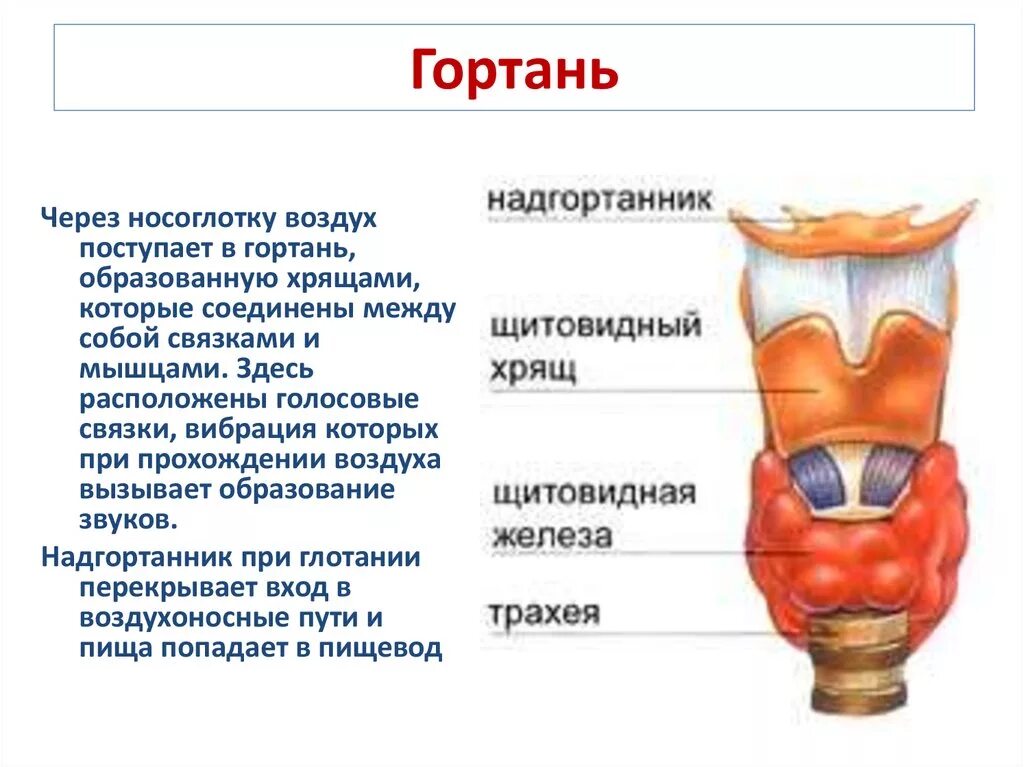 Гортань

Через носоглотку воздух поступает в гортань, образованную хрящами, которые соединены между собой связками и мышцами. Здесь расположены голосовые связки, вибрация которых при прохождении воздуха вызывает образование звуков.

Надгортанник при глотании перекрывает вход в воздухоносные пути и пища попадает в пищевод

надгортанник

щитовидный хрящ

щитовидная железа

трахея